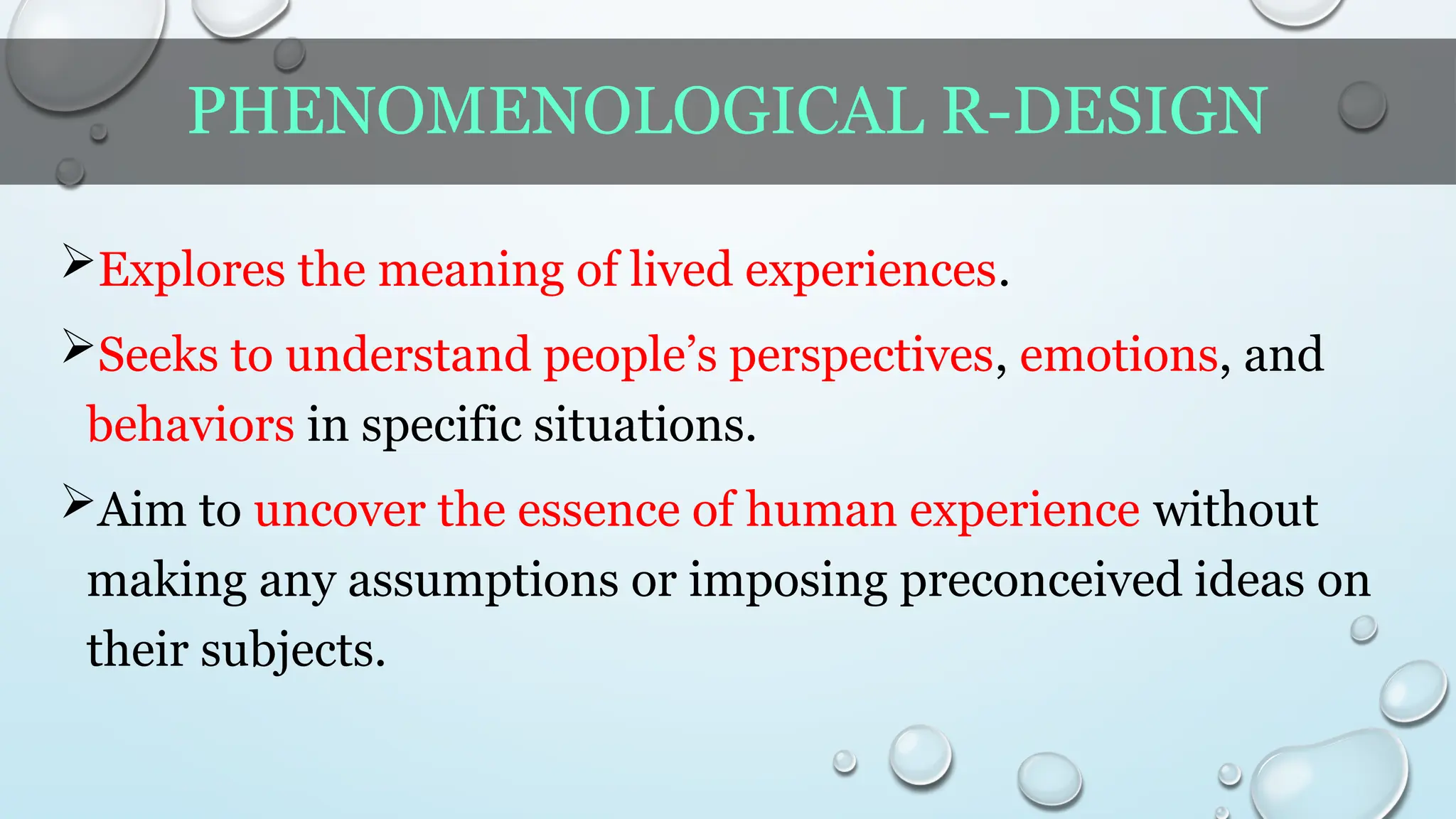 PHENOMENOLOGICAL R-DESIGN

➢Explores the meaning of lived experiences.

➢Seeks to understand people’s perspectives, emotions, and behaviors in specific situations.

➢Aim to uncover the essence of human experience without making any assumptions or imposing preconceived ideas on their subjects.